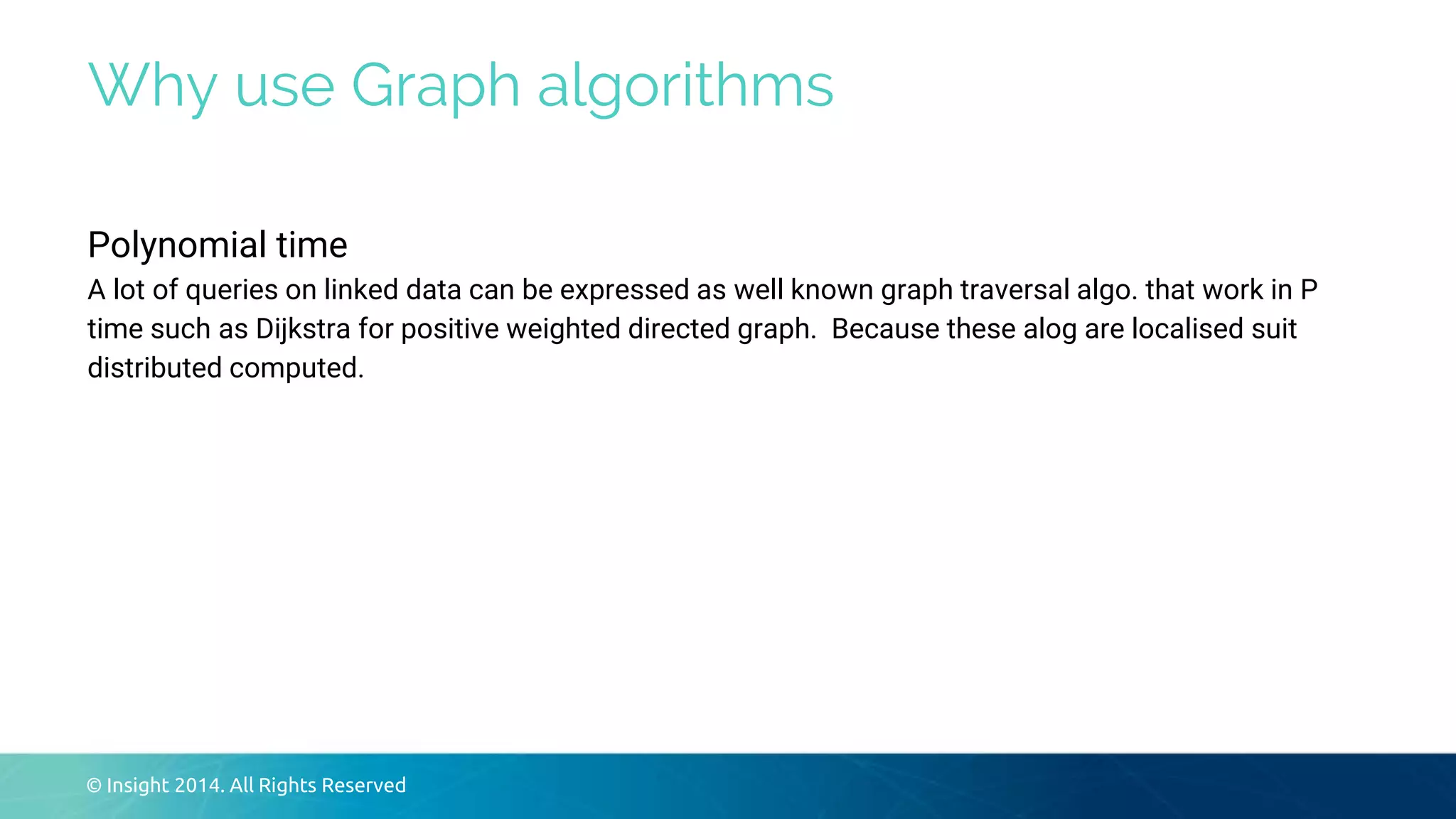 Why use Graph algorithms

Polynomial time
A lot of queries on linked data can be expressed as well known graph traversal algo. that work in P time such as Dijkstra for positive weighted directed graph.  Because these alog are localised suit distributed computed.

© Insight 2014. All Rights Reserved